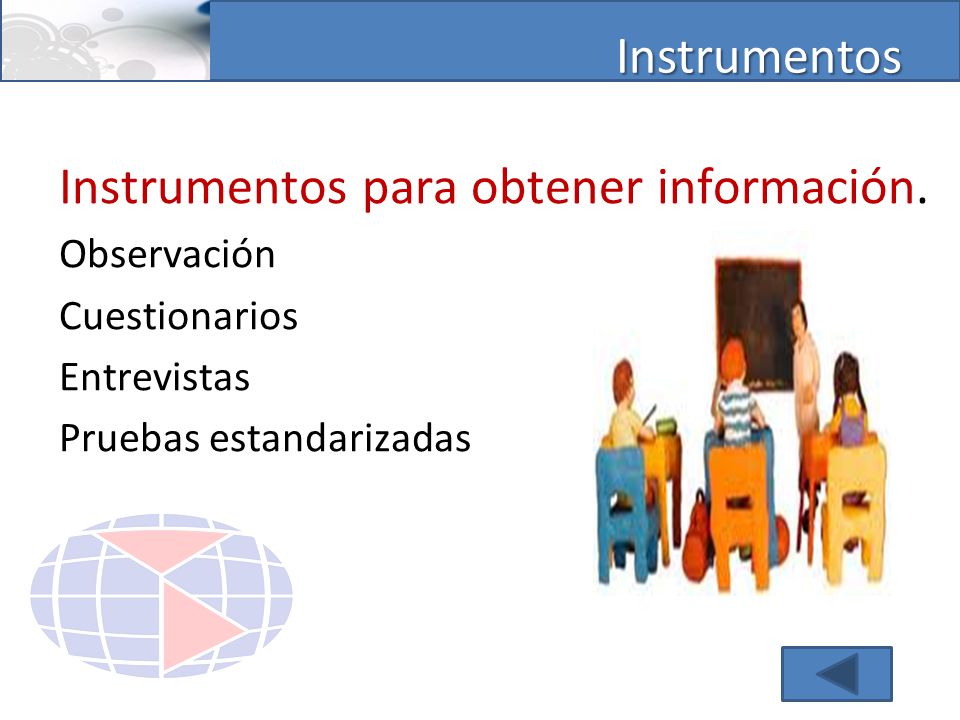 Instrumentos

Instrumentos para obtener información.

Observación

Cuestionarios

Entrevistas

Pruebas estandarizadas